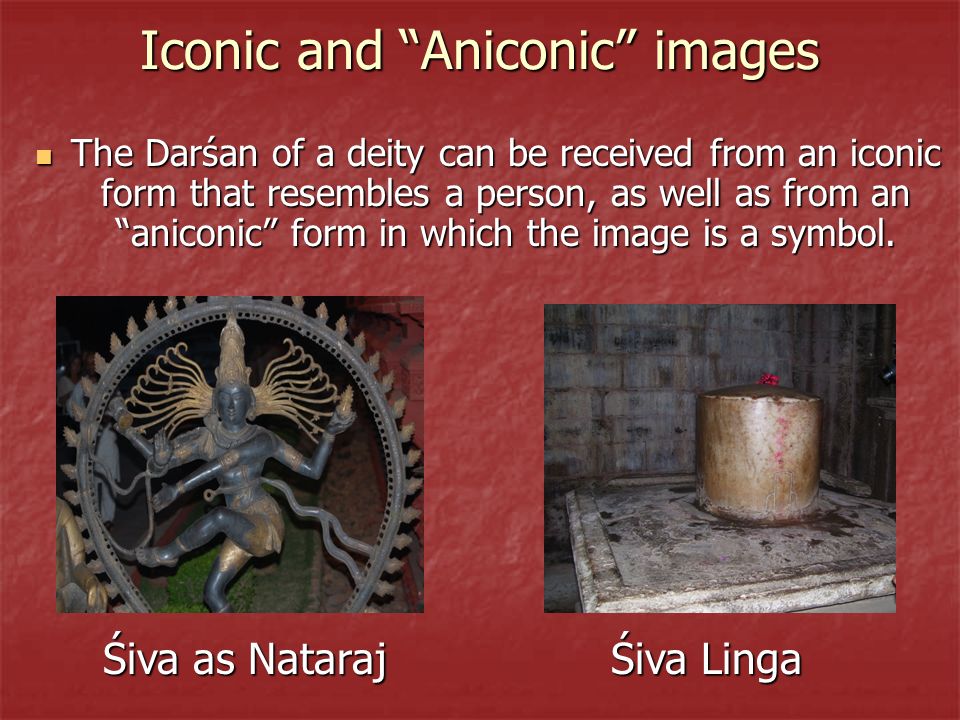 Iconic and “Aniconic” images

The Darśan of a deity can be received from an iconic form that resembles a person, as well as from an “aniconic” form in which the image is a symbol.

Śiva as Nataraj

Śiva Linga